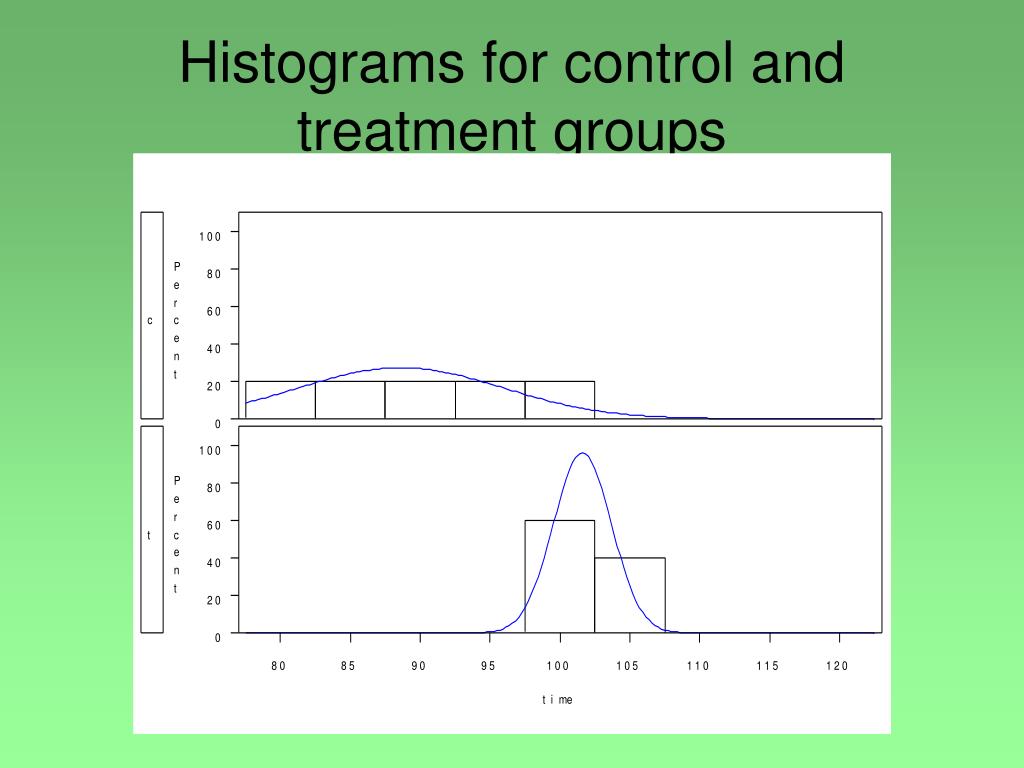 Histograms for control and treatment groups

c

Percent

100
80
60
40
20
0

t

Percent

100
80
60
40
20
0

80 85 90 95 100 105 110 115 120

time